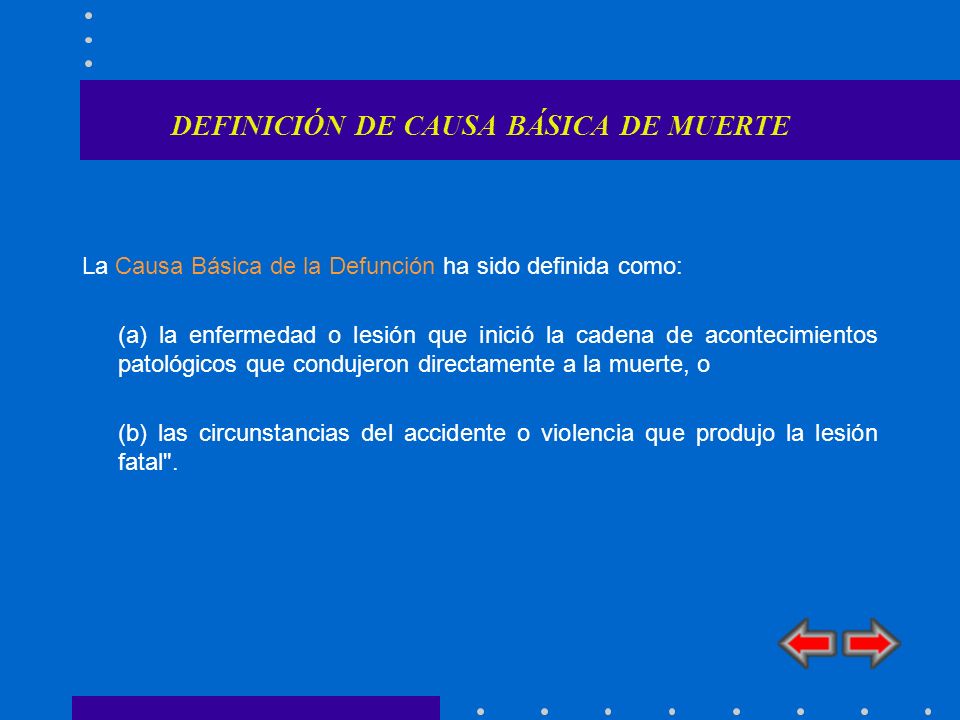 DEFINICIÓN DE CAUSA BÁSICA DE MUERTE

La Causa Básica de la Defunción ha sido definida como:

(a) la enfermedad o lesión que inició la cadena de acontecimientos patológicos que condujeron directamente a la muerte, o

(b) las circunstancias del accidente o violencia que produjo la lesión fatal".